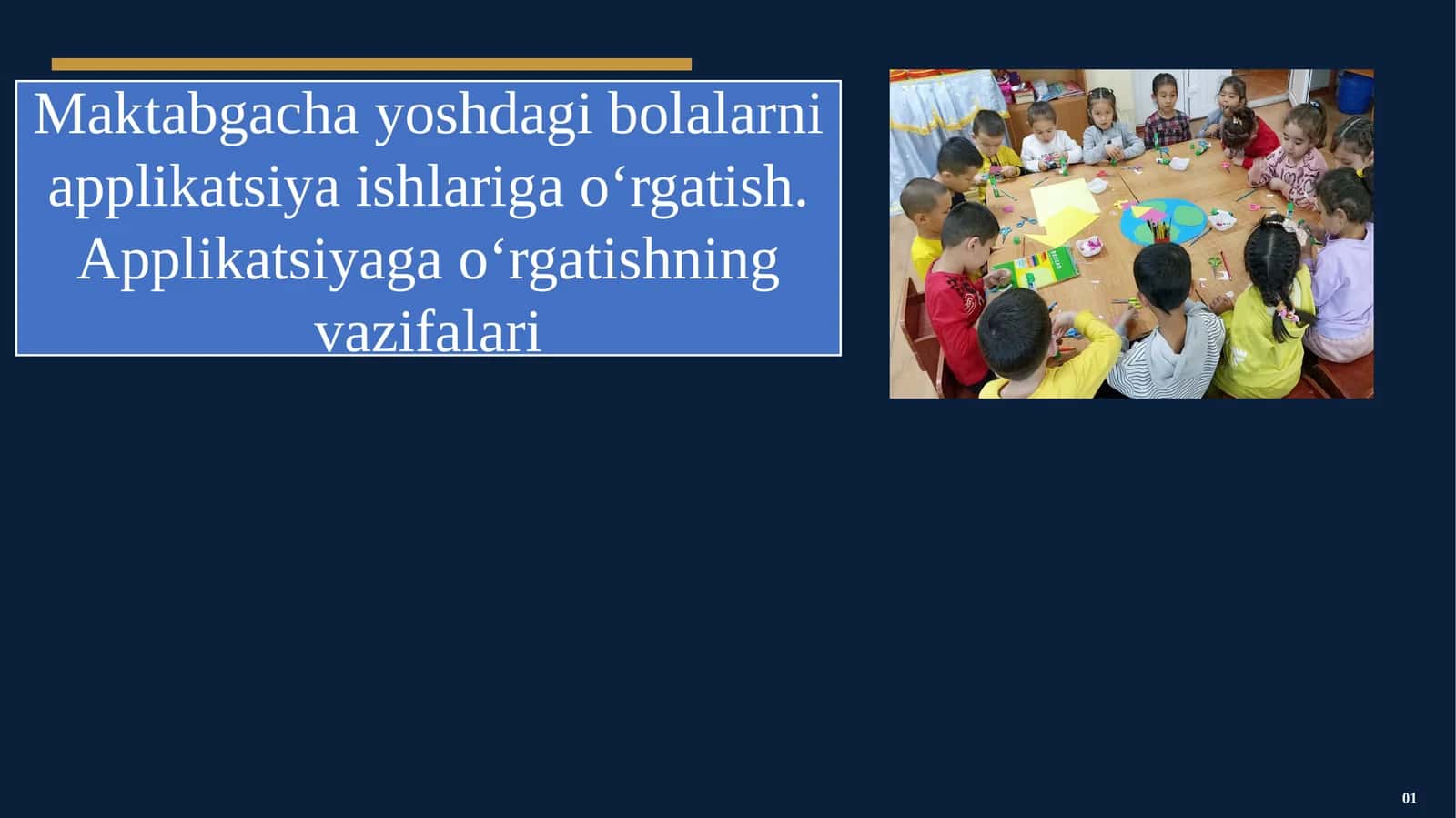 Maktabgacha yoshdagi bolalarni applikatsiya ishlariga o'rgatish. Applikatsiyaga o'rgatishning vazifalari

01